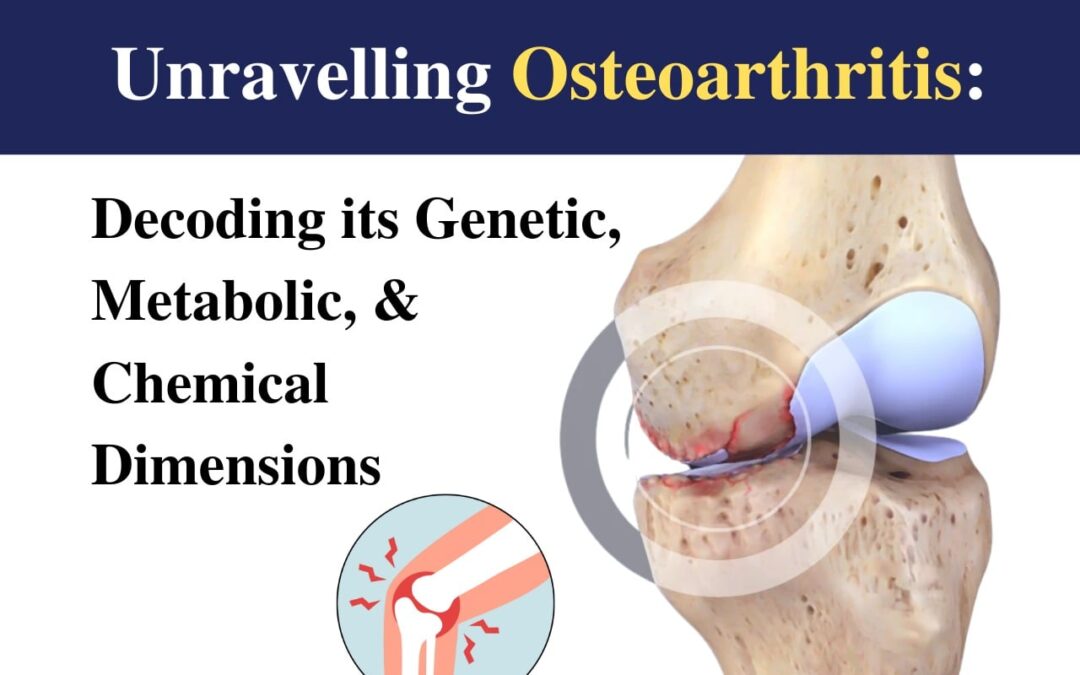 Unravelling Osteoarthritis:

Decoding its Genetic, Metabolic, & Chemical Dimensions